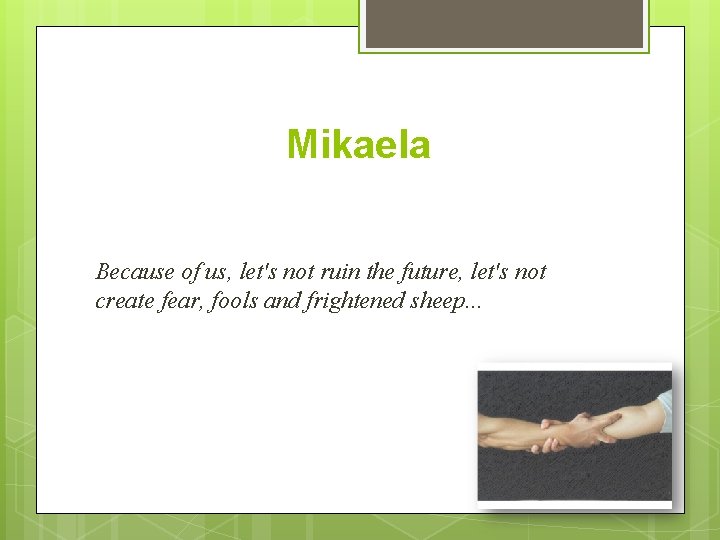 Mikaela

Because of us, let's not ruin the future, let's not create fear, fools and frightened sheep...